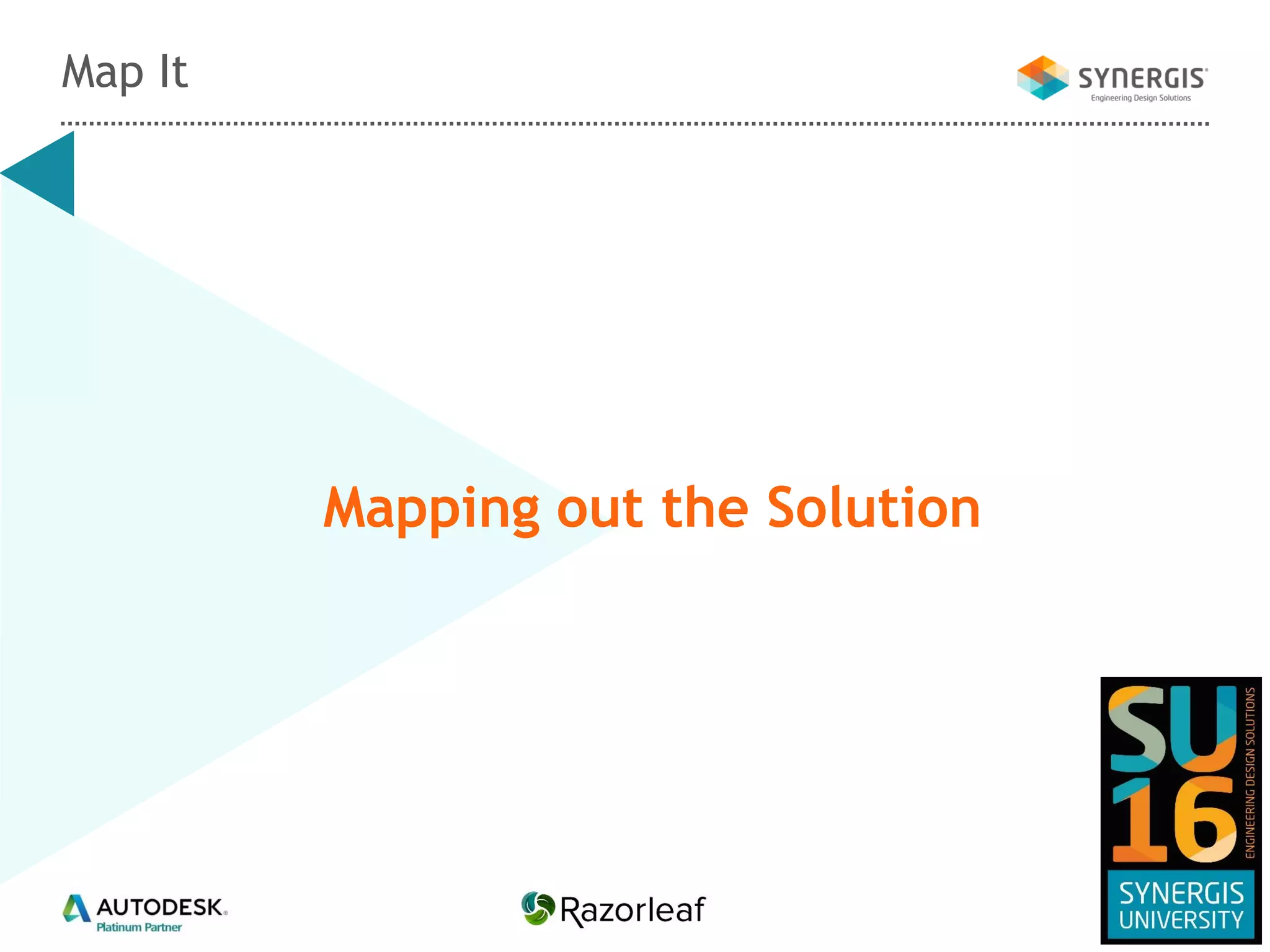 Map It

SYNERGIS
Engineering Design Solutions

Mapping out the Solution

AUTODESK.
Platinum Partner

Razorleaf

SU
16
ENGINEERING DESIGN SOLUTIONS
SYNERGIS
UNIVERSITY